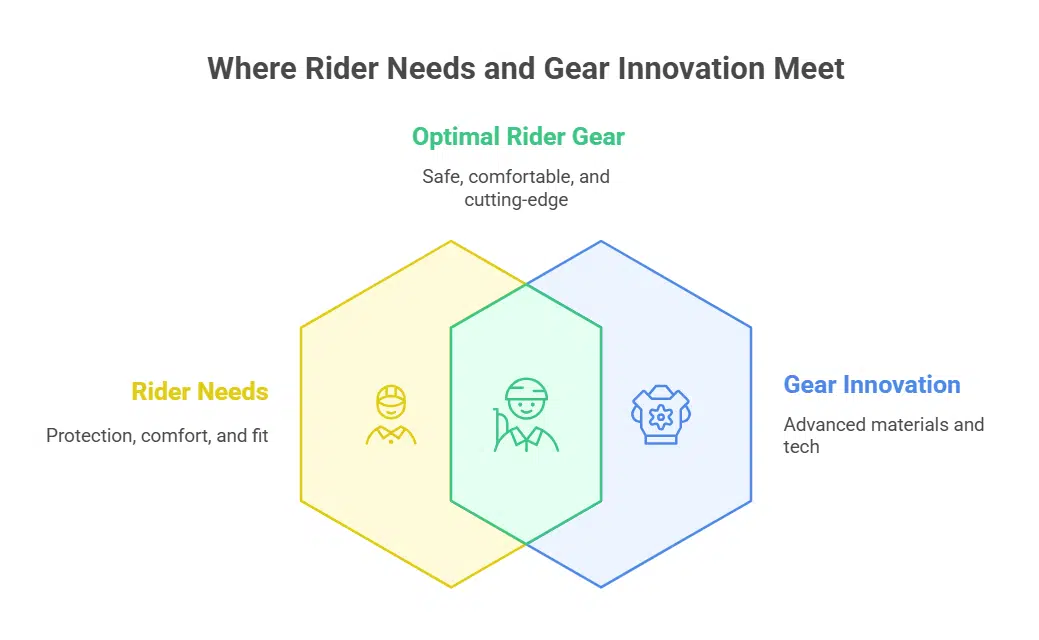 Where Rider Needs and Gear Innovation Meet

Optimal Rider Gear

Safe, comfortable, and cutting-edge

Rider Needs

Protection, comfort, and fit

Gear Innovation

Advanced materials and tech